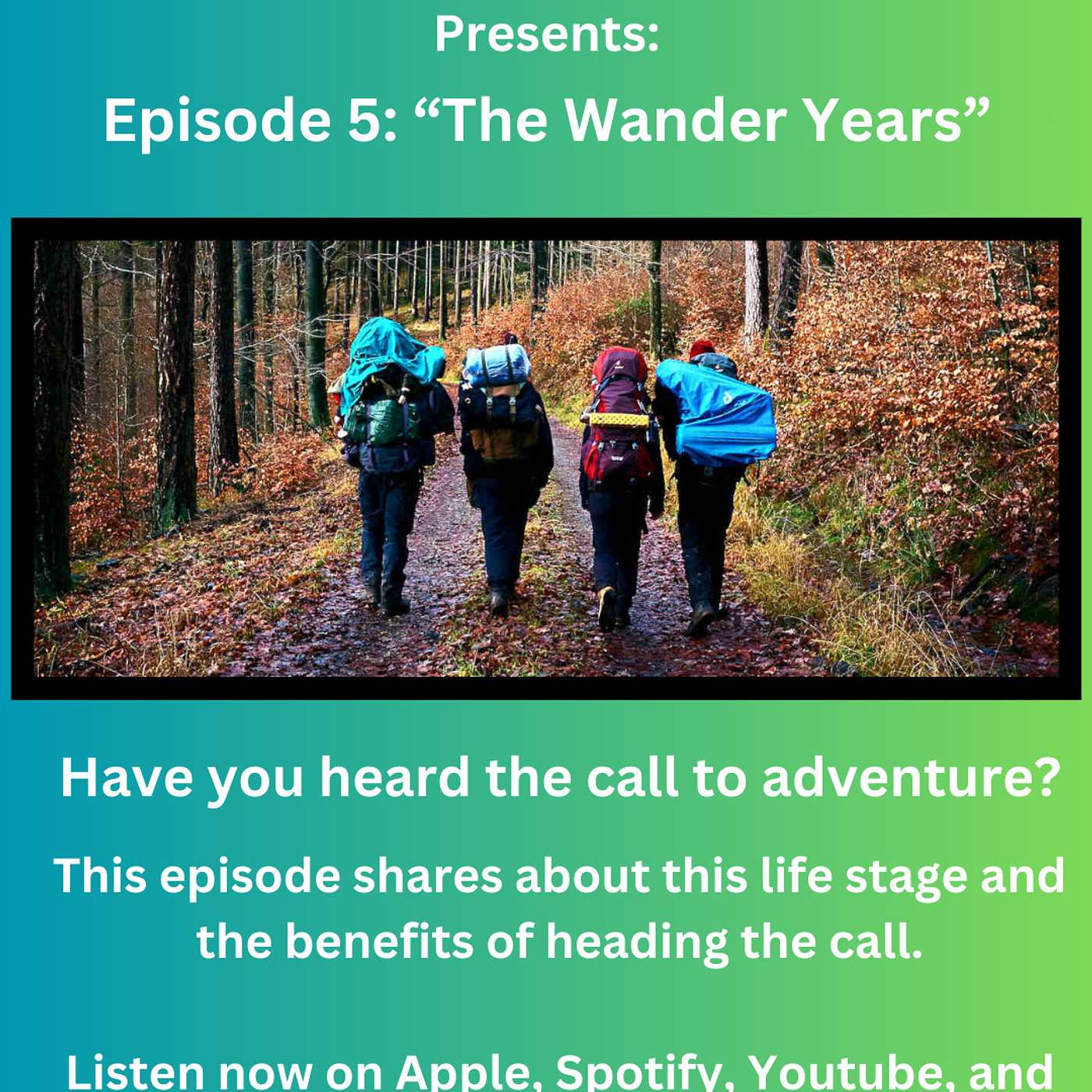 Presents:

Episode 5: “The Wander Years”

Have you heard the call to adventure?

This episode shares about this life stage and the benefits of heading the call.

Listen now on Apple, Spotify, Youtube, and